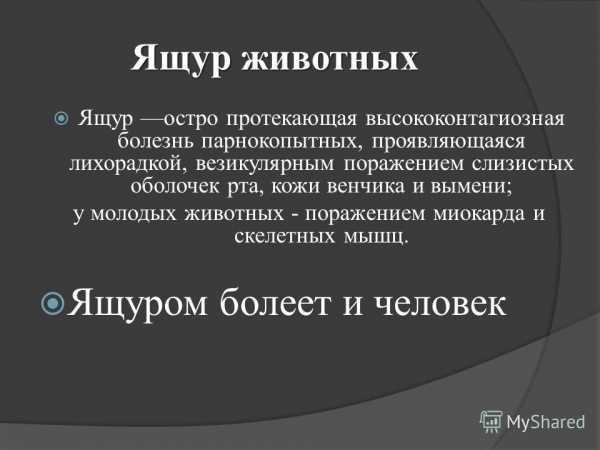 Ящур животных

Ящур —остро протекающая высококонтагиозная болезнь парнокопытных, проявляющаяся лихорадкой, везикулярным поражением слизистых оболочек рта, кожи венчика и вымени;
у молодых животных - поражением миокарда и скелетных мышц.

Ящуром болеет и человек

MyShared